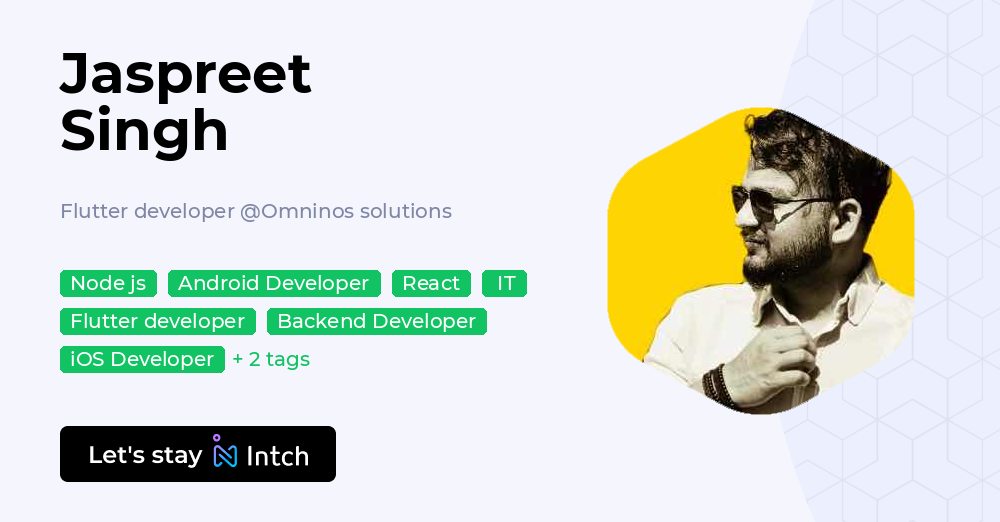 Jaspreet Singh

Flutter developer @Omninos solutions

Node js
Android Developer
React
IT
Flutter developer
Backend Developer
iOS Developer
+ 2 tags

Let's stay Intch